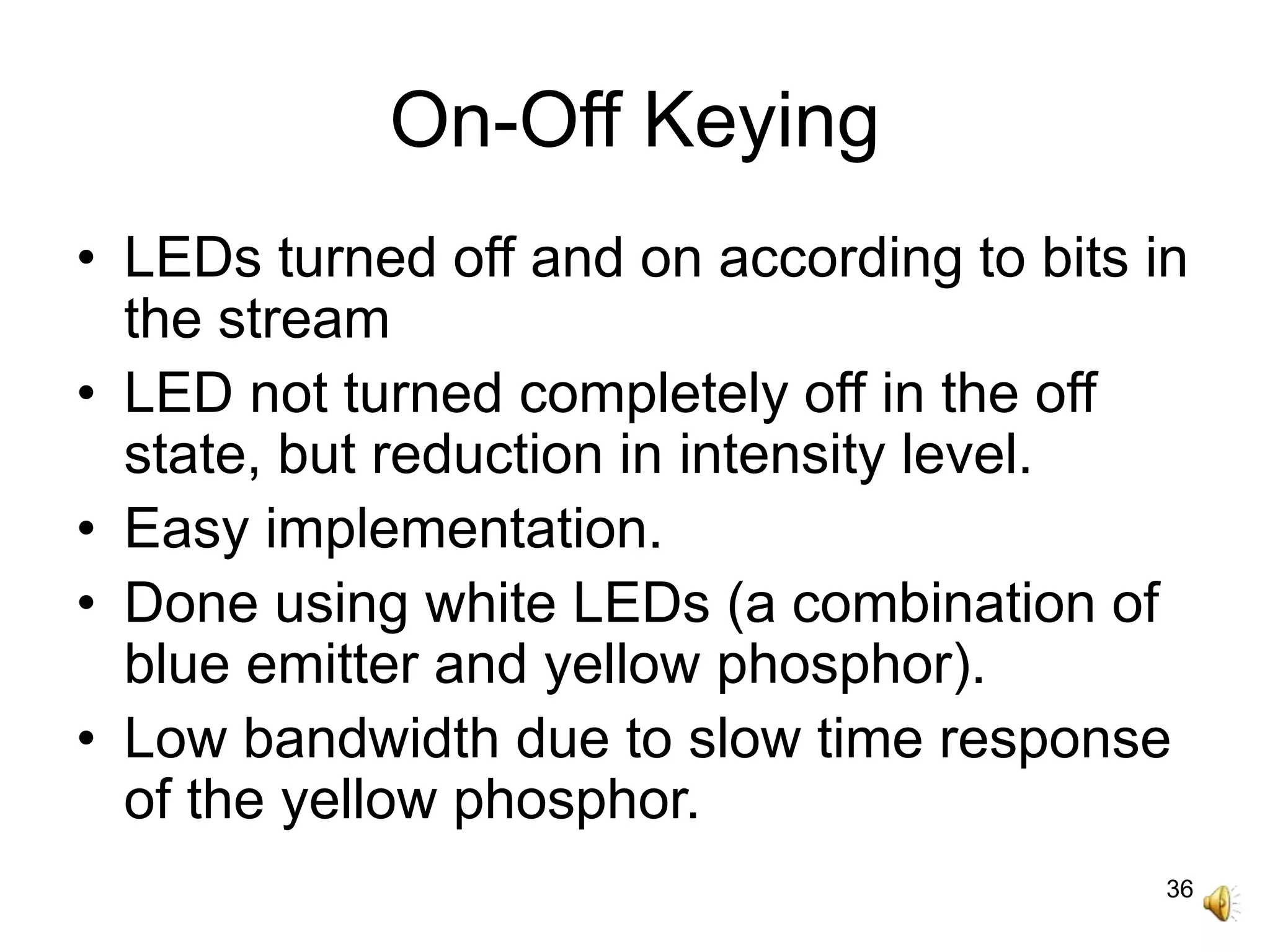 On-Off Keying

• LEDs turned off and on according to bits in the stream
• LED not turned completely off in the off state, but reduction in intensity level.
• Easy implementation.
• Done using white LEDs (a combination of blue emitter and yellow phosphor).
• Low bandwidth due to slow time response of the yellow phosphor.

36